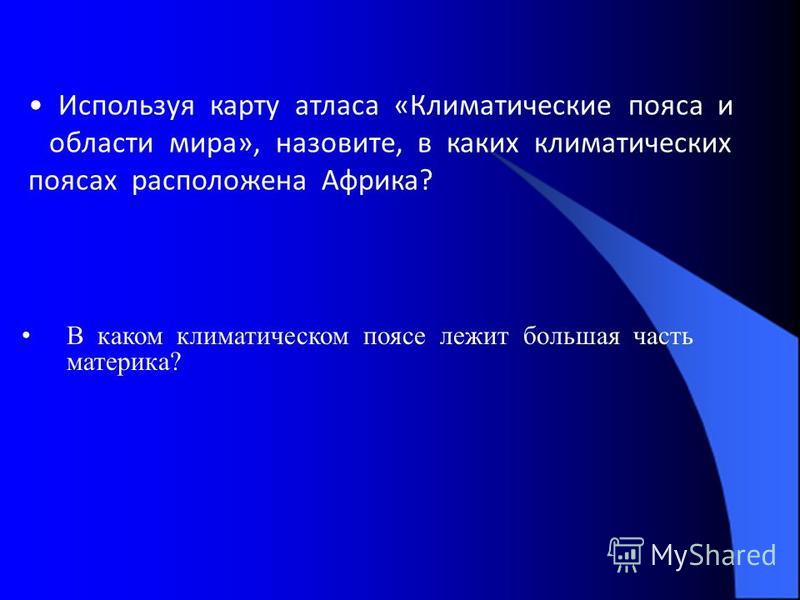 • Используя карту атласа «Климатические пояса и области мира», назовите, в каких климатических поясах расположена Африка?

• В каком климатическом поясе лежит большая часть материка?

MyShared